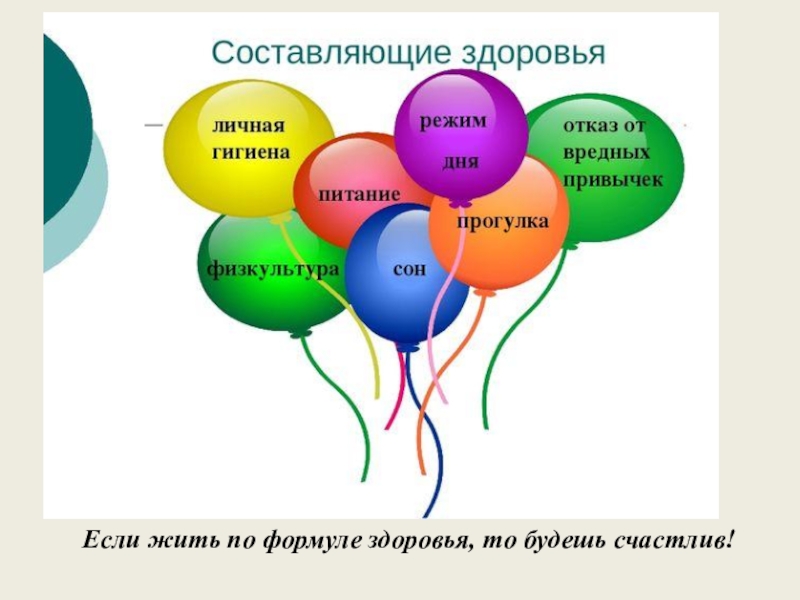 Составляющие здоровья

личная гигиена

режим дня

отказ от вредных привычек

питание

прогулка

физкультура

сон

Если жить по формуле здоровья, то будешь счастлив!